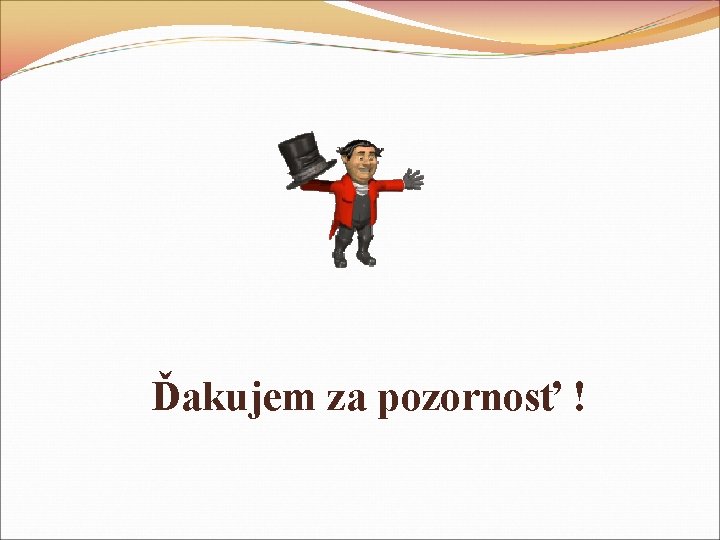 Ďakujem za pozornosť !